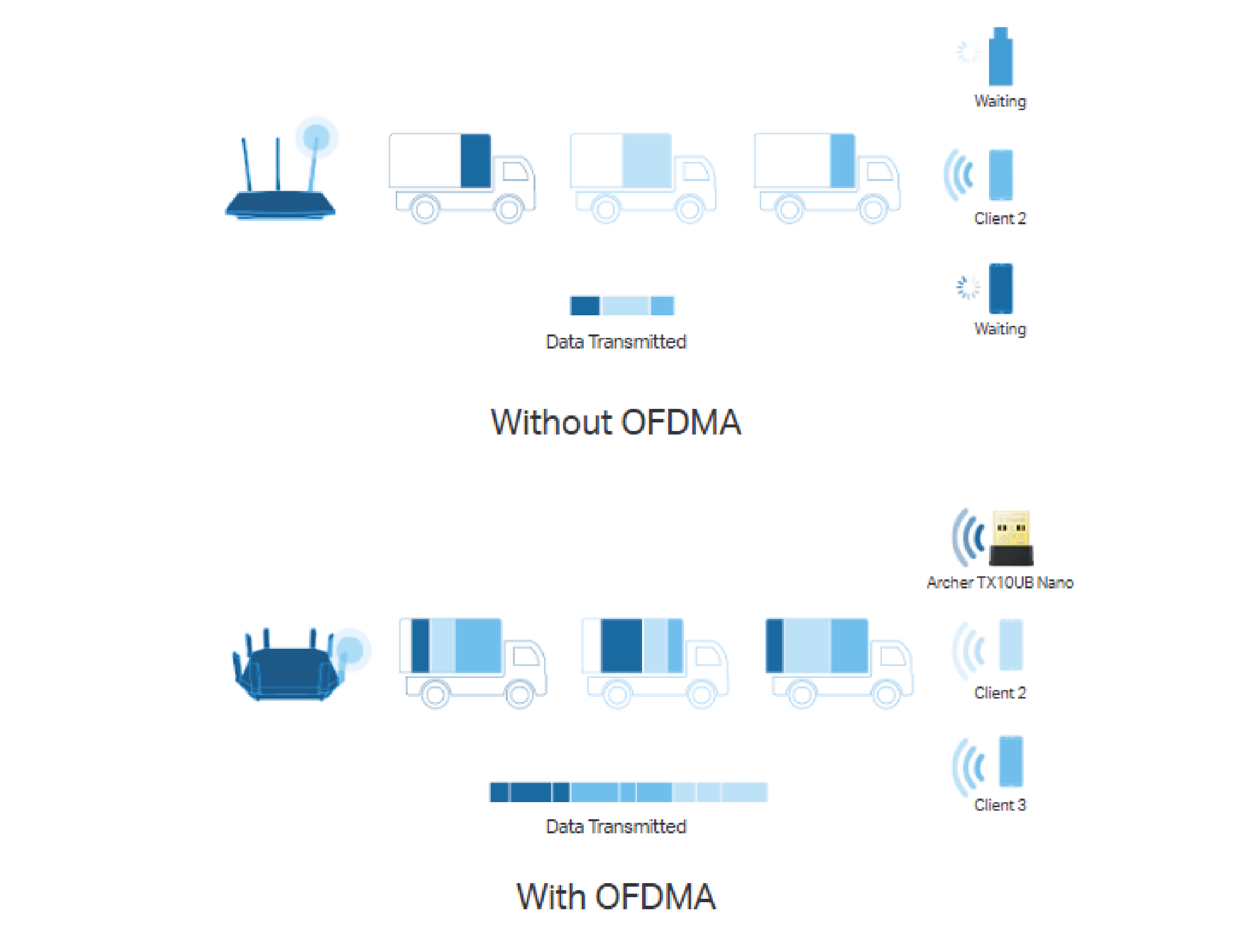 Waiting

Client 2

Waiting

Data Transmitted

Without OFDMA

Archer TX10UB Nano

Client 2

Client 3

Data Transmitted

With OFDMA